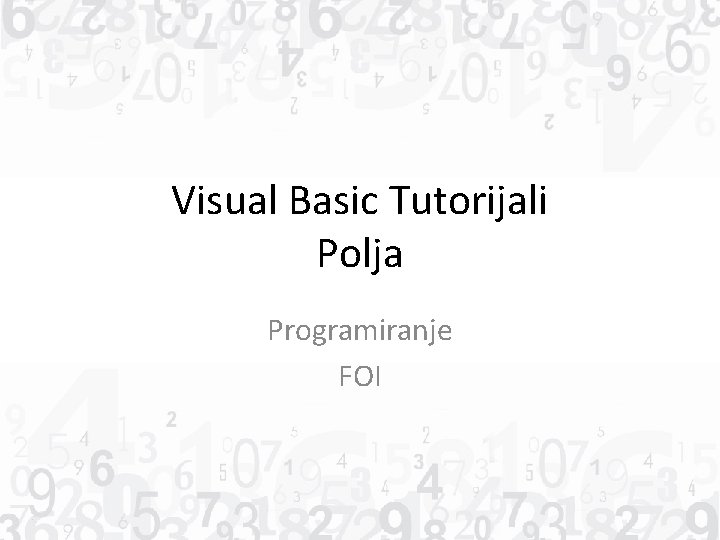 Visual Basic Tutorijali
Polja

Programiranje
FOI